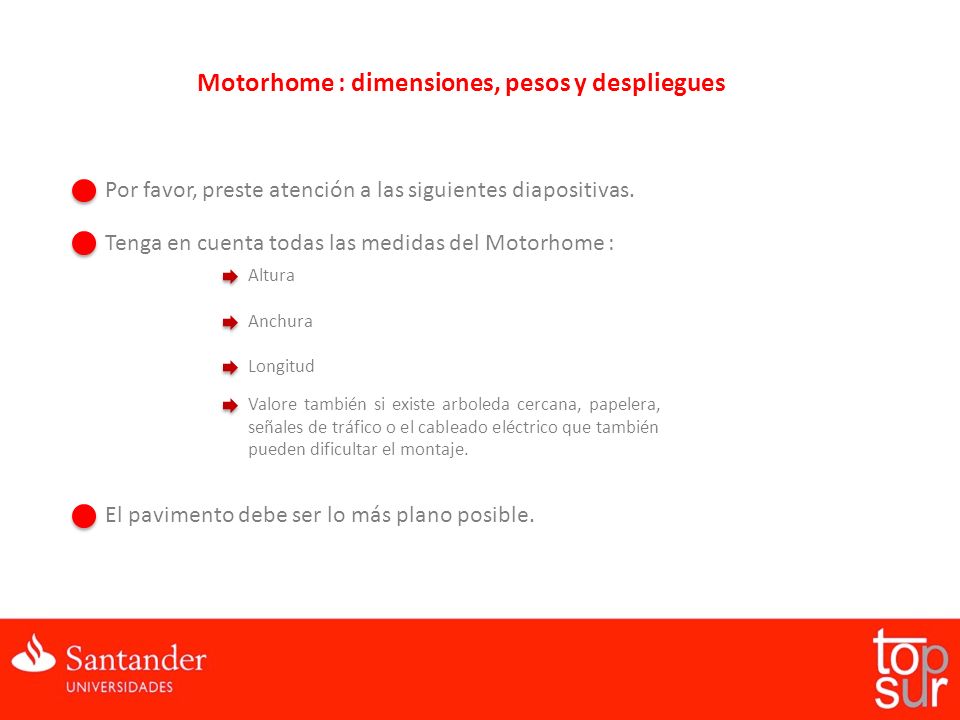 Motorhome : dimensiones, pesos y despliegues

Por favor, preste atención a las siguientes diapositivas.

Tenga en cuenta todas las medidas del Motorhome :

Altura

Anchura

Longitud

Valore también si existe arboleda cercana, papelera, señales de tráfico o el cableado eléctrico que también pueden dificultar el montaje.

El pavimento debe ser lo más plano posible.

Santander
UNIVERSIDADES

top
sur